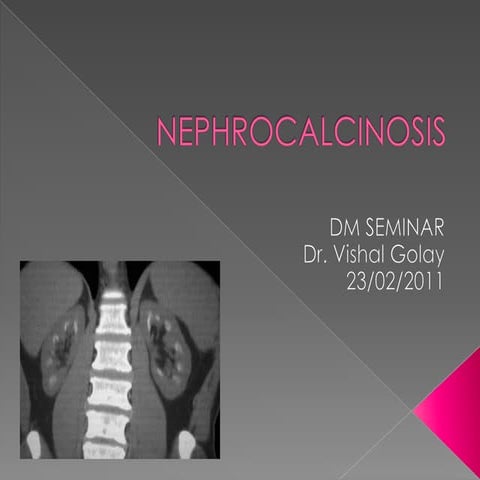 NEPHROCALCINOSIS

DM SEMINAR
Dr. Vishal Golay
23/02/2011